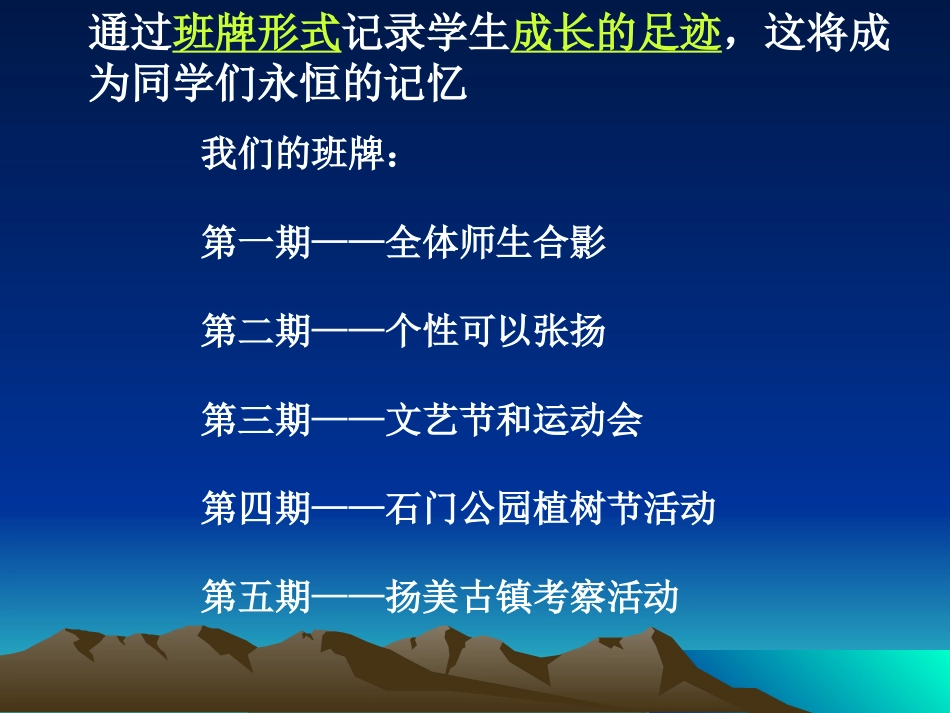 通过班牌形式记录学生成长的足迹，这将成为同学们永恒的记忆

我们的班牌：

第一期——全体师生合影

第二期——个性可以张扬

第三期——文艺节和运动会

第四期——石门公园植树节活动

第五期——扬美古镇考察活动